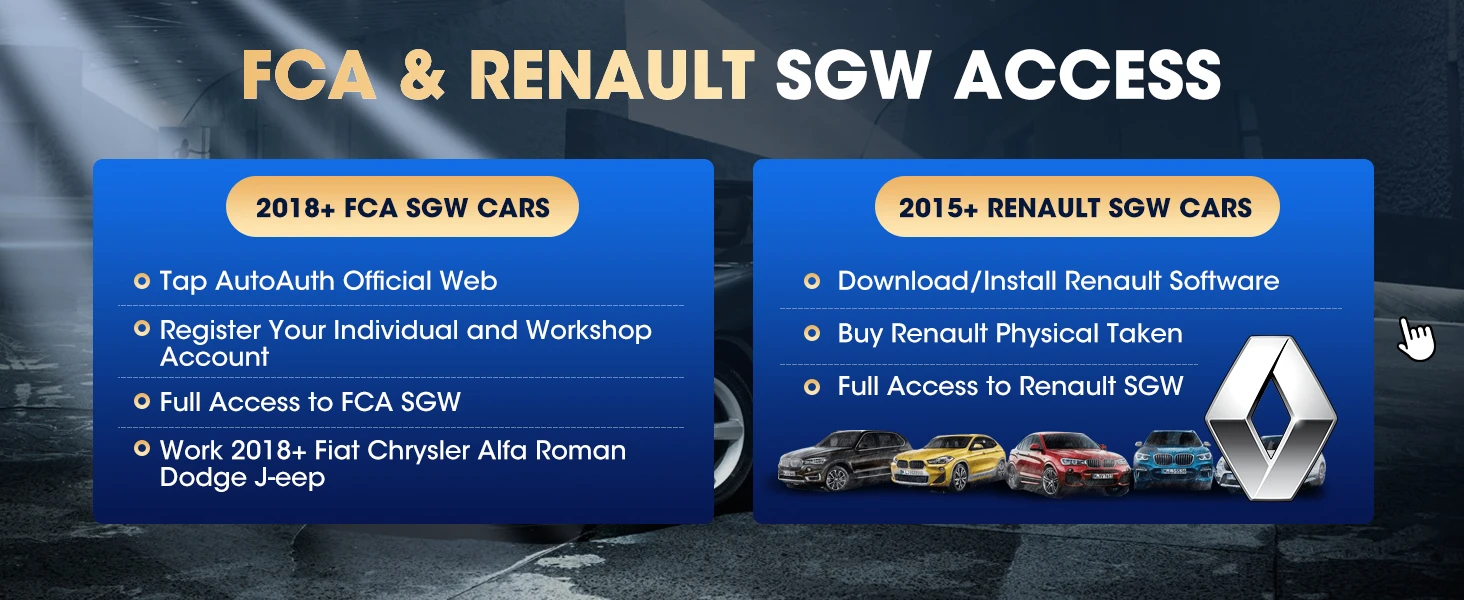 FCA & RENAULT SGW ACCESS

2018+ FCA SGW CARS

Tap AutoAuth Official Web

Register Your Individual and Workshop Account

Full Access to FCA SGW

Work 2018+ Fiat Chrysler Alfa Roman Dodge J-eep

2015+ RENAULT SGW CARS

Download/Install Renault Software

Buy Renault Physical Taken

Full Access to Renault SGW